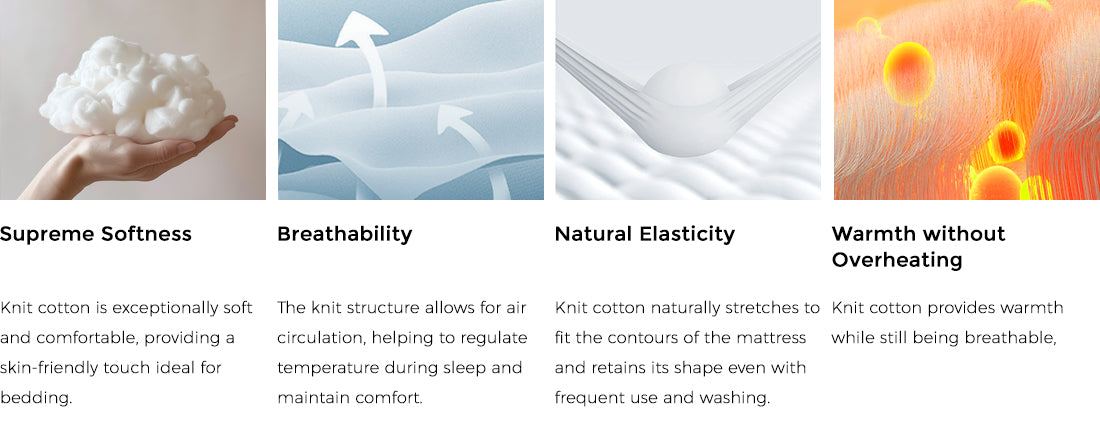 Supreme Softness

Knit cotton is exceptionally soft and comfortable, providing a skin-friendly touch ideal for bedding.

Breathability

The knit structure allows for air circulation, helping to regulate temperature during sleep and maintain comfort.

Natural Elasticity

Knit cotton naturally stretches to fit the contours of the mattress and retains its shape even with frequent use and washing.

Warmth without Overheating

Knit cotton provides warmth while still being breathable,